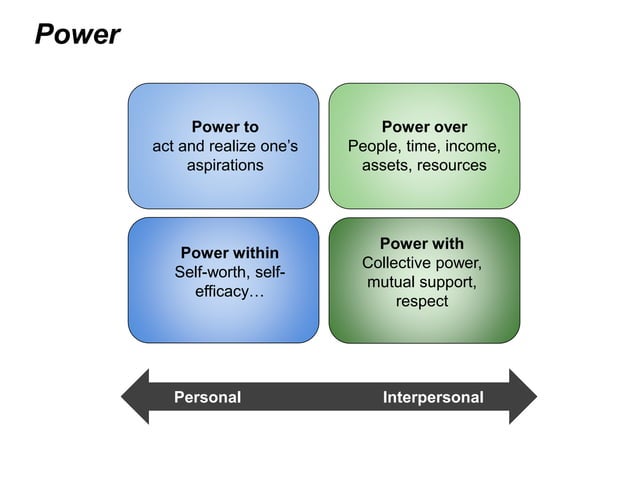 Power

Power to
act and realize one's aspirations

Power over
People, time, income, assets, resources

Power within
Self-worth, self-efficacy…

Power with
Collective power, mutual support, respect

Personal

Interpersonal